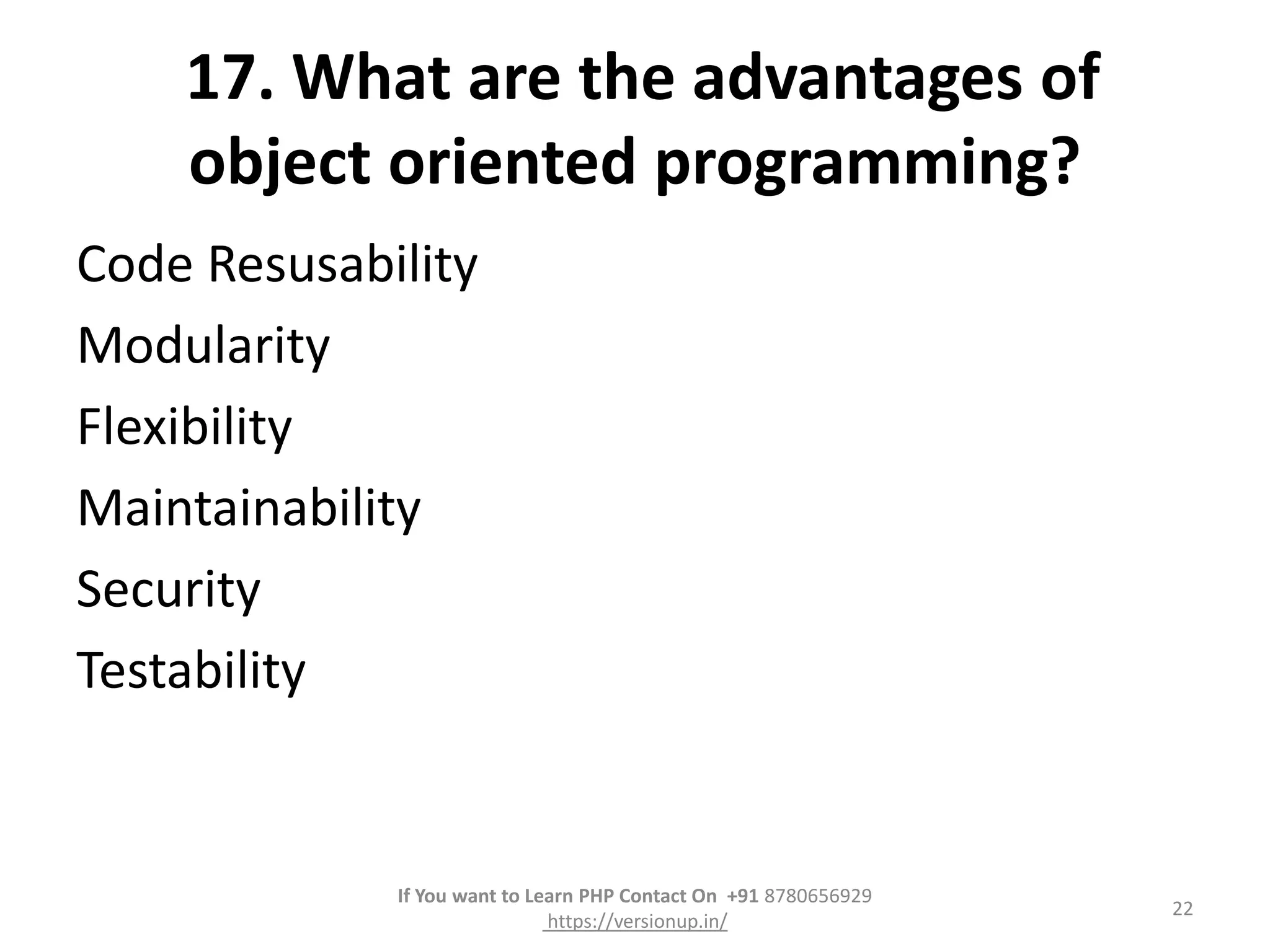 17. What are the advantages of object oriented programming?

Code Resusability

Modularity

Flexibility

Maintainability

Security

Testability

If You want to Learn PHP Contact On +91 8780656929
https://versionup.in/

22